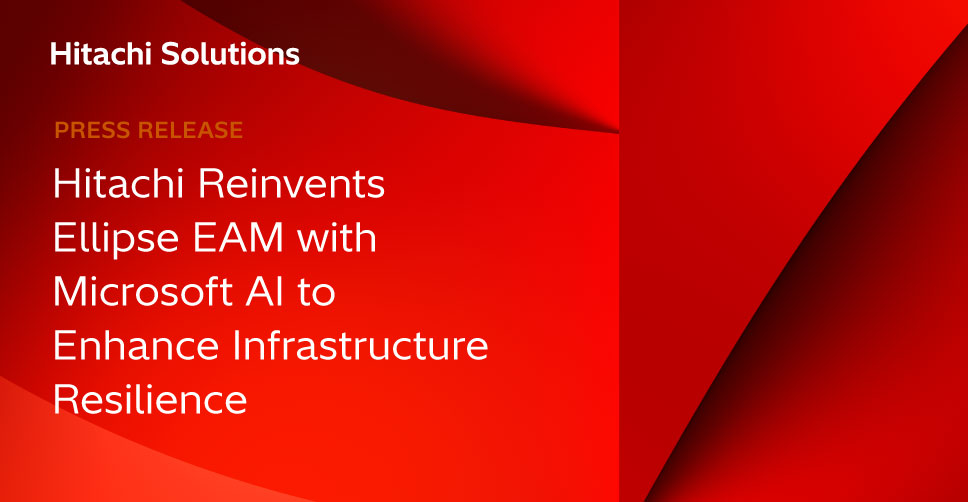 Hitachi Solutions

PRESS RELEASE

Hitachi Reinvents Ellipse EAM with Microsoft AI to Enhance Infrastructure Resilience